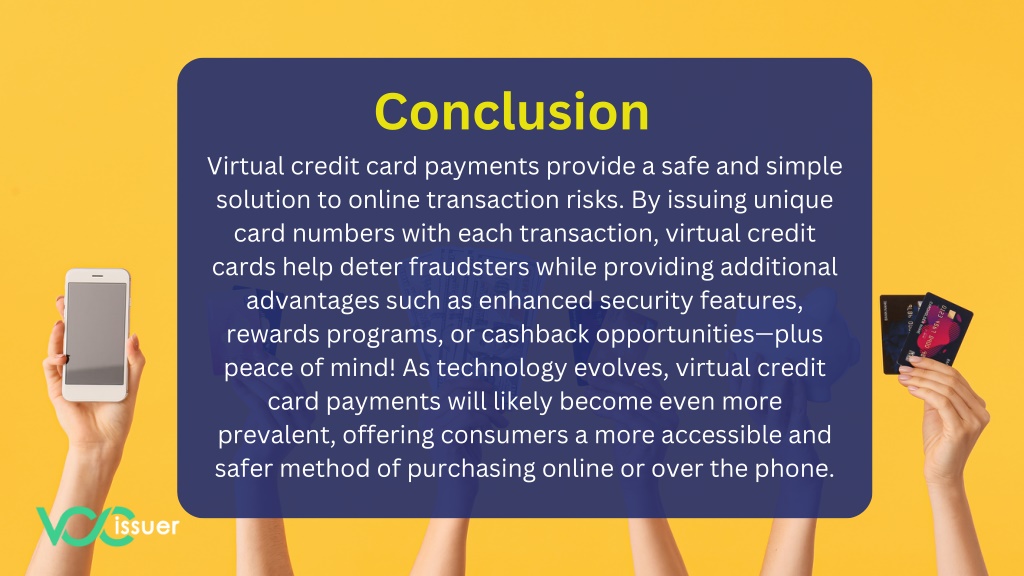 Conclusion

Virtual credit card payments provide a safe and simple solution to online transaction risks. By issuing unique card numbers with each transaction, virtual credit cards help deter fraudsters while providing additional advantages such as enhanced security features, rewards programs, or cashback opportunities—plus peace of mind! As technology evolves, virtual credit card payments will likely become even more prevalent, offering consumers a more accessible and safer method of purchasing online or over the phone.

VCC issuer